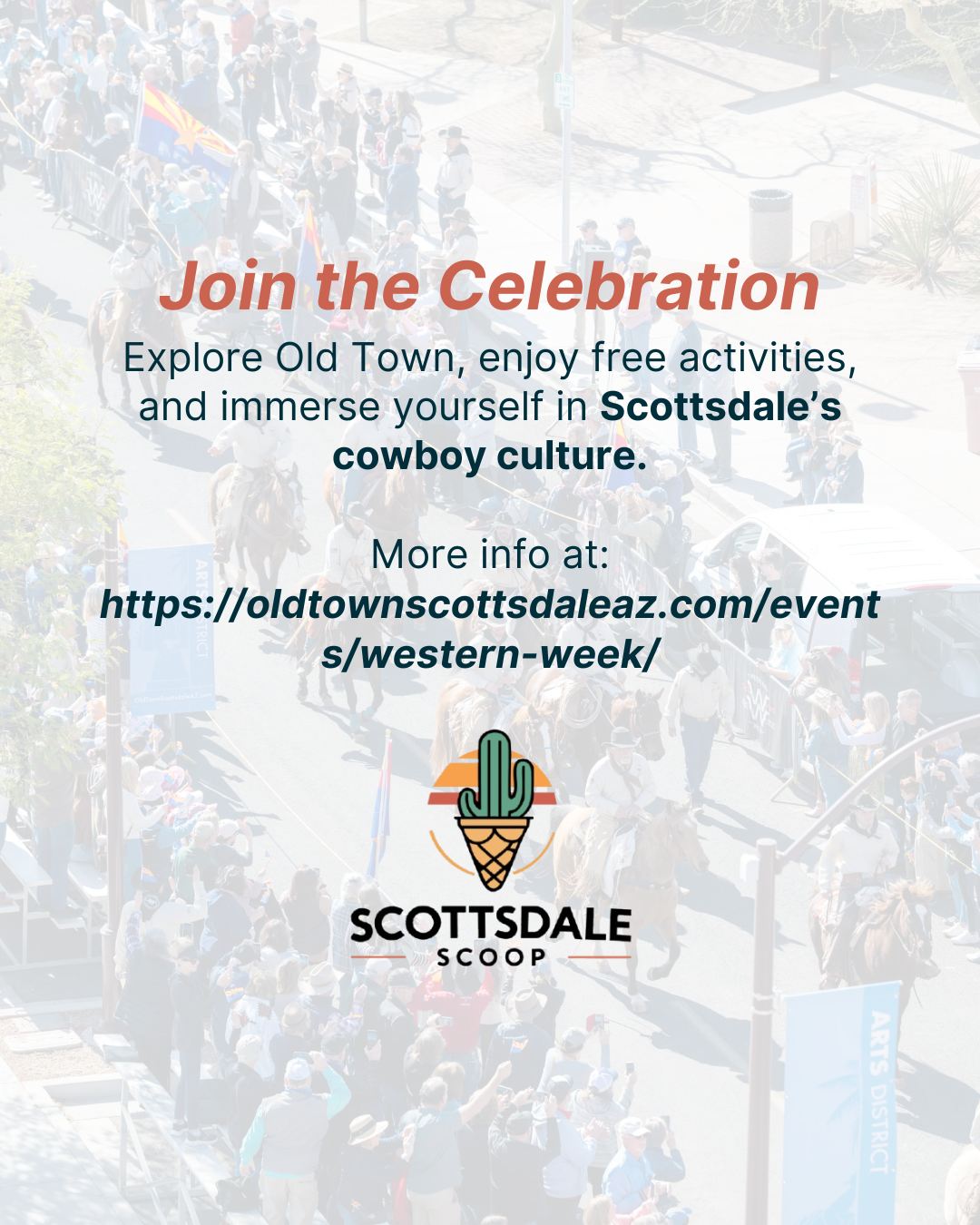 Join the Celebration

Explore Old Town, enjoy free activities, and immerse yourself in Scottsdale's cowboy culture.

More info at:
https://oldtownscottsdaleaz.com/events/western-week/

SCOTTSDALE
SCOOP

ARTS DISTRICT

ARTS DISTRICT